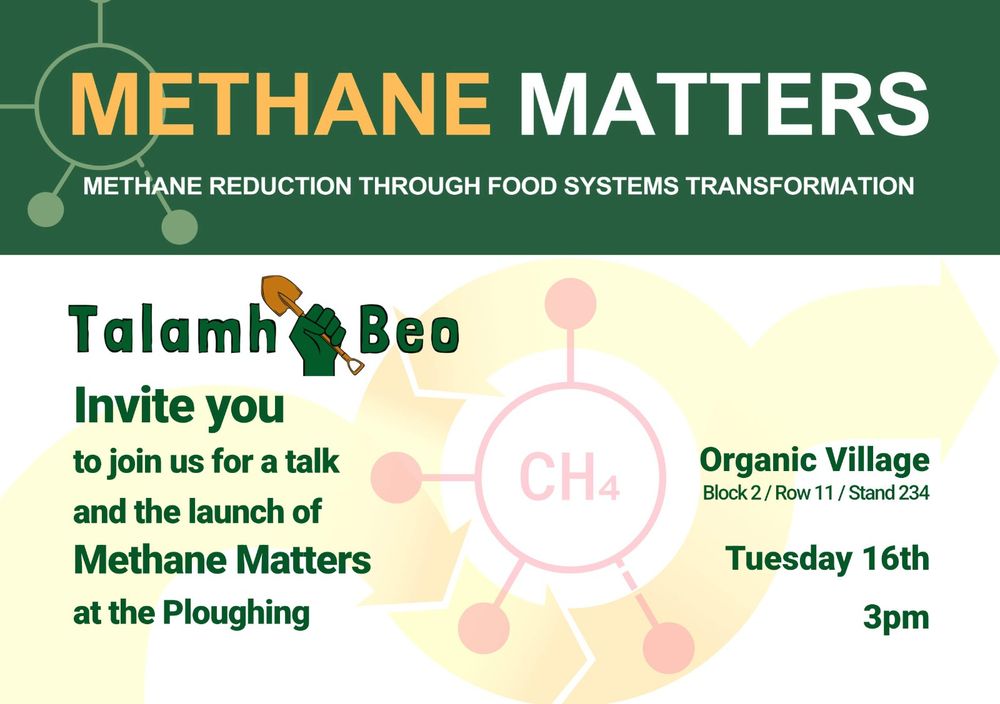 METHANE MATTERS
METHANE REDUCTION THROUGH FOOD SYSTEMS TRANSFORMATION

Talamh Beo

Invite you
to join us for a talk
and the launch of
Methane Matters
at the Ploughing

$CH_4$

Organic Village
Block 2 / Row 11 / Stand 234

Tuesday 16th
3pm